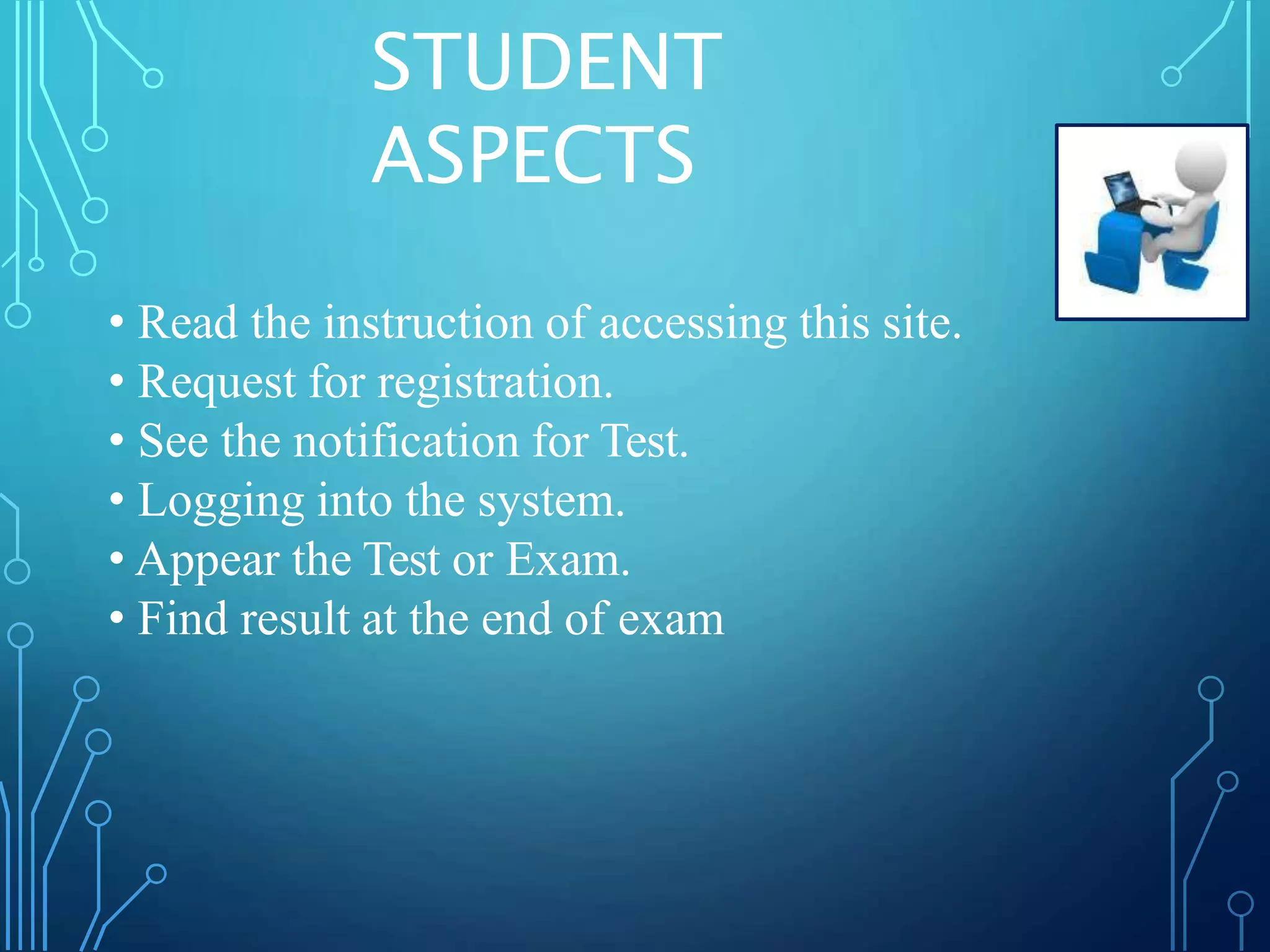 STUDENT ASPECTS

• Read the instruction of accessing this site.
• Request for registration.
• See the notification for Test.
• Logging into the system.
• Appear the Test or Exam.
• Find result at the end of exam